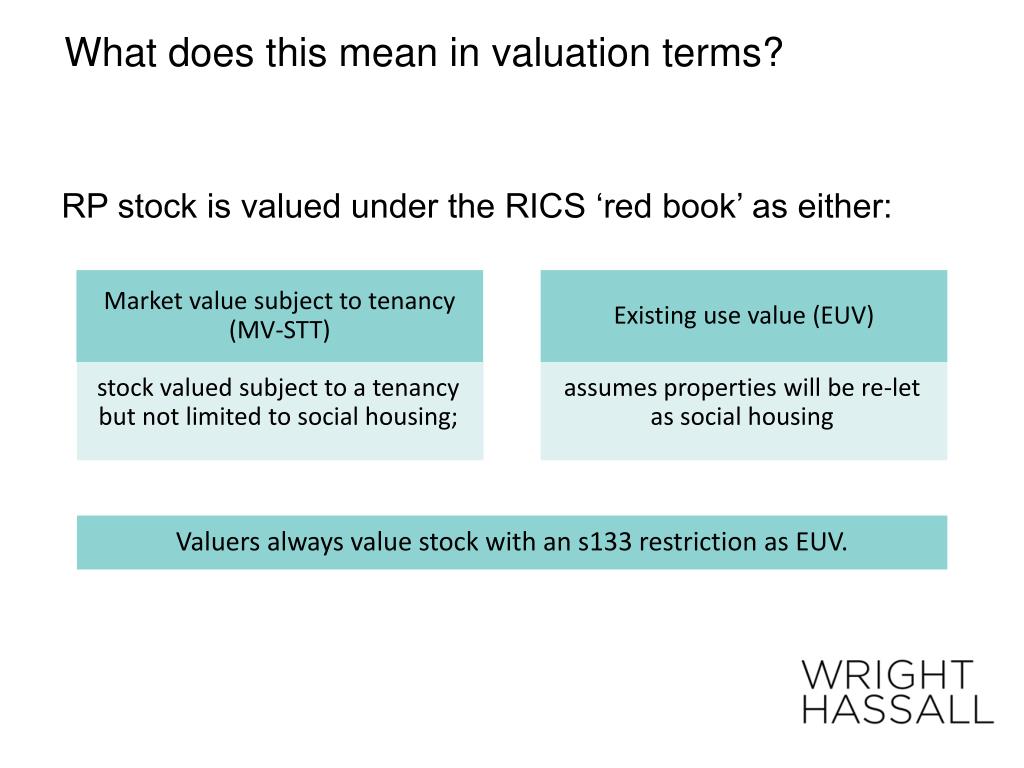 What does this mean in valuation terms?

RP stock is valued under the RICS ‘red book’ as either:

Market value subject to tenancy (MV-STT)

stock valued subject to a tenancy but not limited to social housing;

Existing use value (EUV)

assumes properties will be re-let as social housing

Valuers always value stock with an s133 restriction as EUV.

WRIGHT HASSALL